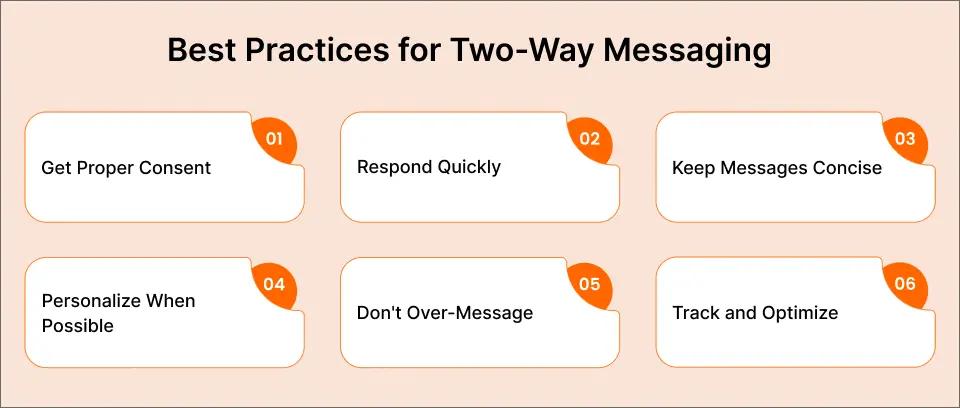 Best Practices for Two-Way Messaging

01
Get Proper Consent

02
Respond Quickly

03
Keep Messages Concise

04
Personalize When Possible

05
Don't Over-Message

06
Track and Optimize